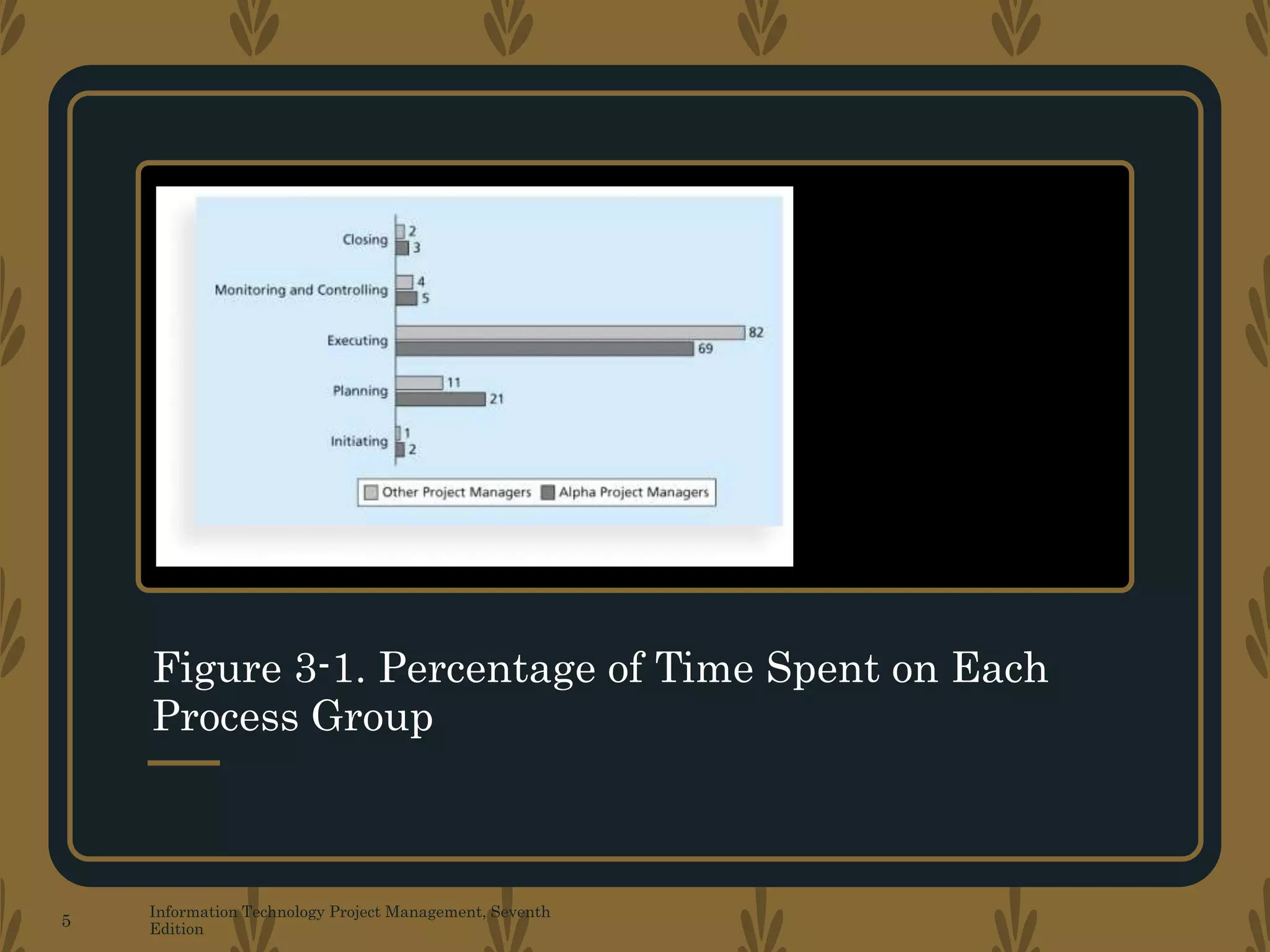 Closing 2 3

Monitoring and Controlling 4 5

Executing 82 69

Planning 11 21

Initiating 1 2

Other Project Managers Alpha Project Managers

Figure 3-1. Percentage of Time Spent on Each Process Group

5

Information Technology Project Management, Seventh Edition